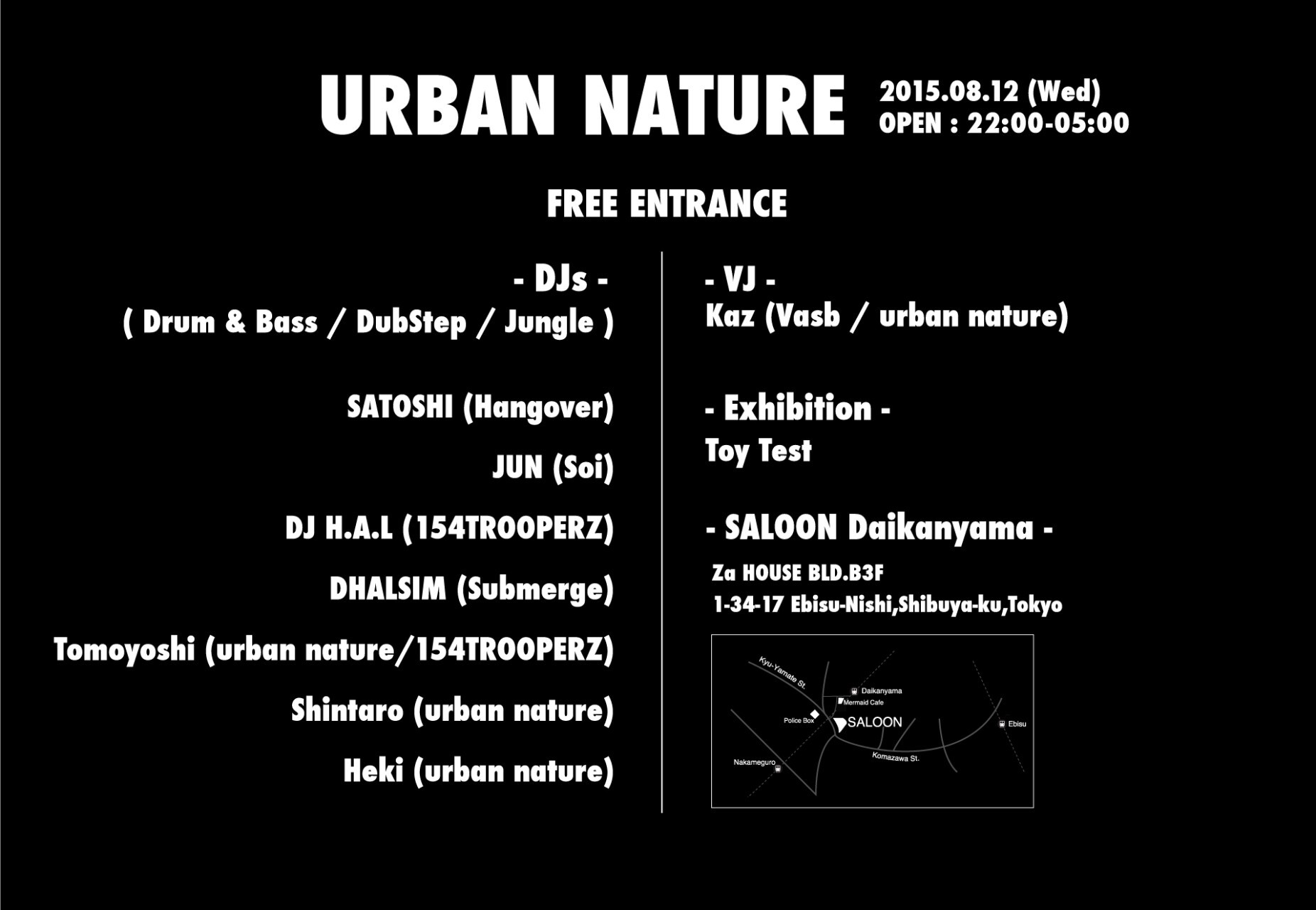 URBAN NATURE

2015.08.12 (Wed)
OPEN : 22:00-05:00

FREE ENTRANCE

- DJs -
( Drum & Bass / DubStep / Jungle )

SATOSHI (Hangover)

JUN (Soi)

DJ H.A.L (154TROOPERZ)

DHALSIM (Submerge)

Tomoyoshi (urban nature/154TROOPERZ)

Shintaro (urban nature)

Heki (urban nature)

- VJ -
Kaz (Vasb / urban nature)

- Exhibition -
Toy Test

- SALOON Daikanyama -
Za HOUSE BLD.B3F
1-34-17 Ebisu-Nishi,Shibuya-ku,Tokyo

Kyu-Yamate St.
Daikanyama
Mermaid Cafe
Police Box
SALOON
Ebisu
Komazawa St.
Nakameguro